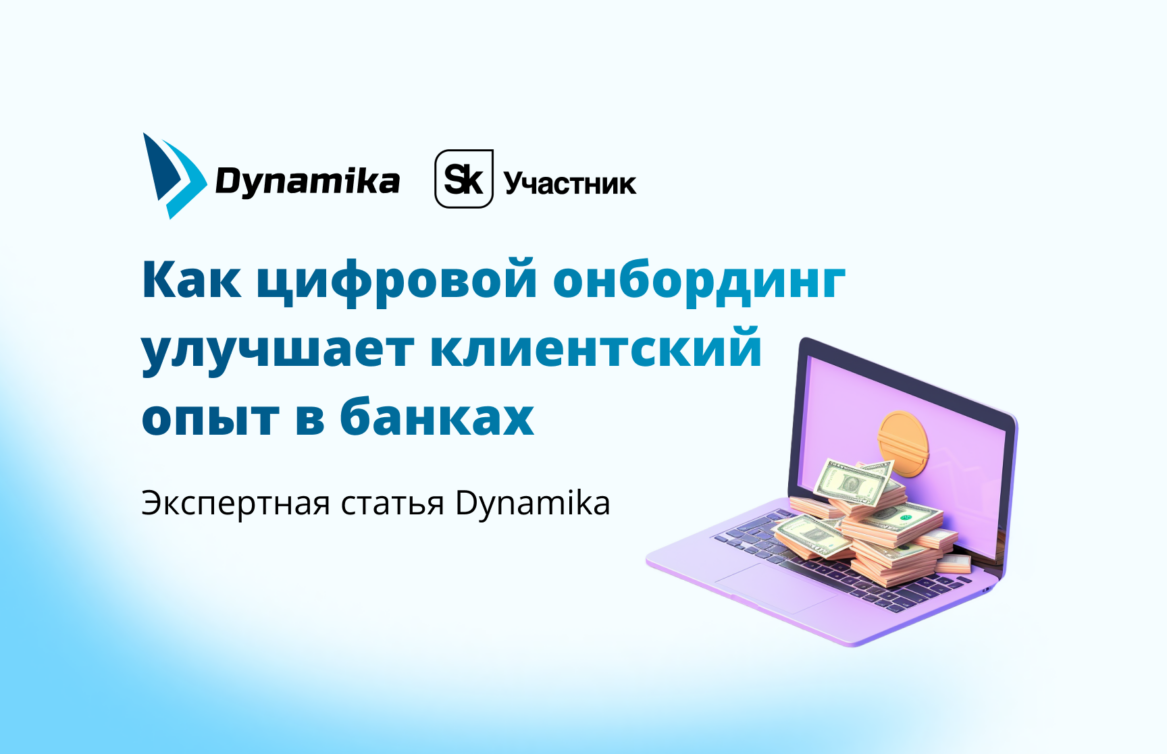 Dynamika

Sk Участник

Как цифровой онбординг улучшает клиентский опыт в банках

Экспертная статья Dynamika